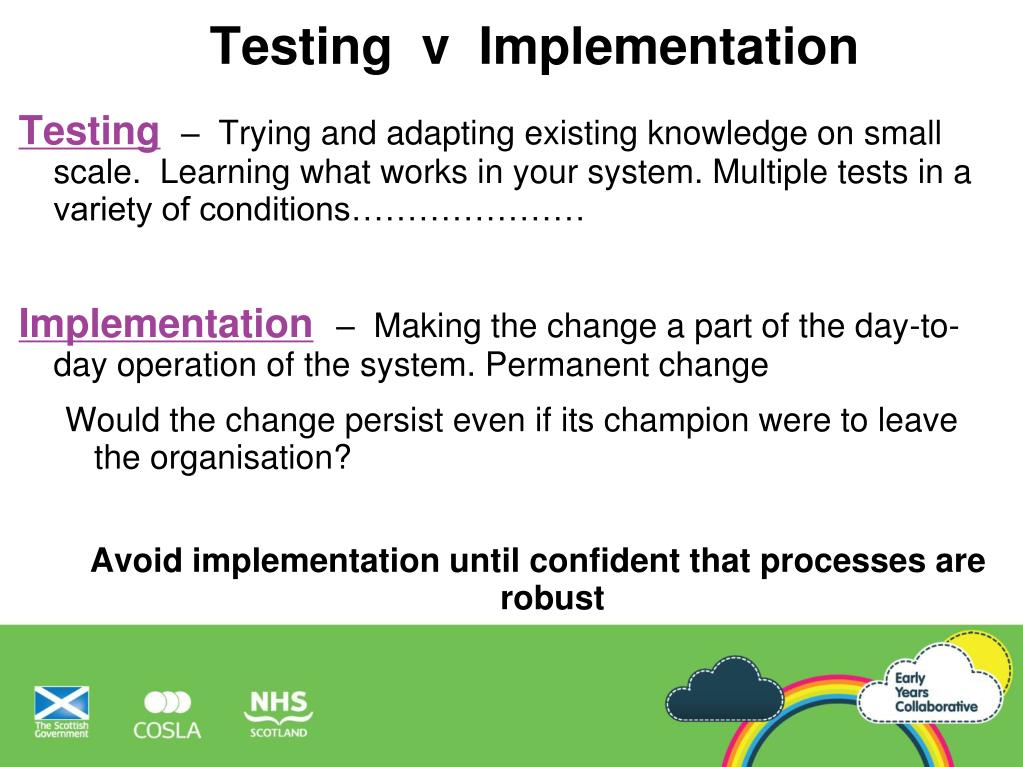 Testing v Implementation

Testing – Trying and adapting existing knowledge on small scale. Learning what works in your system. Multiple tests in a variety of conditions…………………

Implementation – Making the change a part of the day-to-day operation of the system. Permanent change

Would the change persist even if its champion were to leave the organisation?

Avoid implementation until confident that processes are robust

The Scottish Government

COSLA

NHS SCOTLAND

Early Years Collaborative